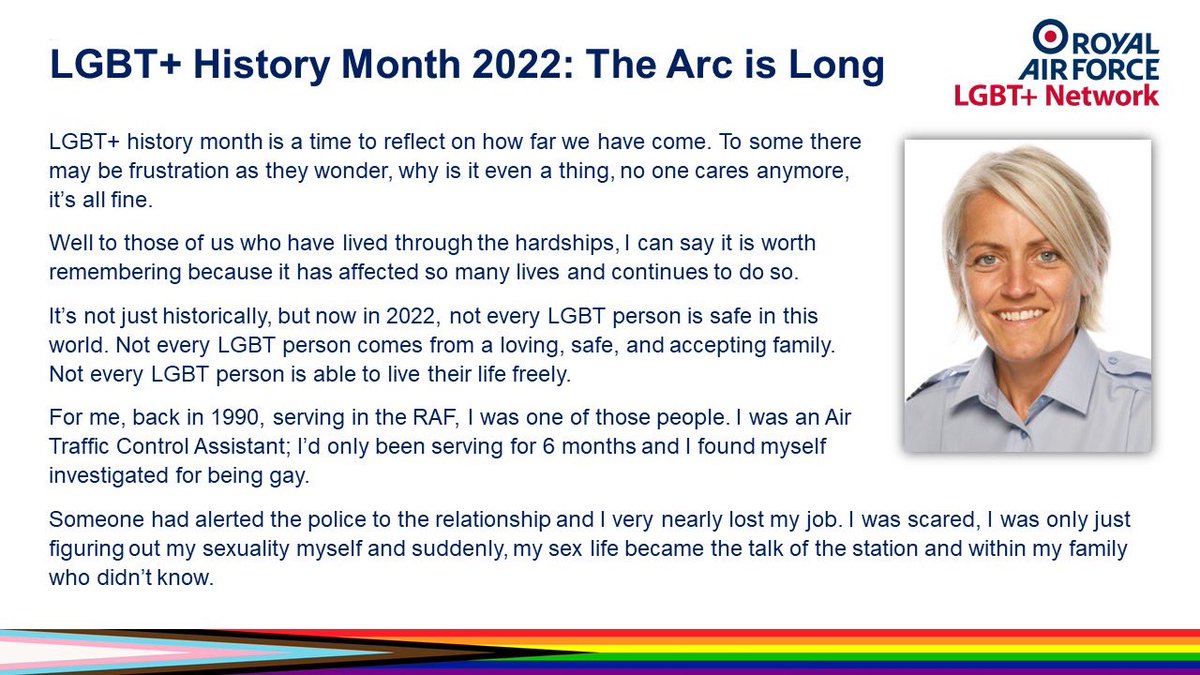 LGBT+ History Month 2022: The Arc is Long

ROYAL AIR FORCE
LGBT+ Network

LGBT+ history month is a time to reflect on how far we have come. To some there may be frustration as they wonder, why is it even a thing, no one cares anymore, it's all fine.

Well to those of us who have lived through the hardships, I can say it is worth remembering because it has affected so many lives and continues to do so.

It's not just historically, but now in 2022, not every LGBT person is safe in this world. Not every LGBT person comes from a loving, safe, and accepting family. Not every LGBT person is able to live their life freely.

For me, back in 1990, serving in the RAF, I was one of those people. I was an Air Traffic Control Assistant; I'd only been serving for 6 months and I found myself investigated for being gay.

Someone had alerted the police to the relationship and I very nearly lost my job. I was scared, I was only just figuring out my sexuality myself and suddenly, my sex life became the talk of the station and within my family who didn't know.